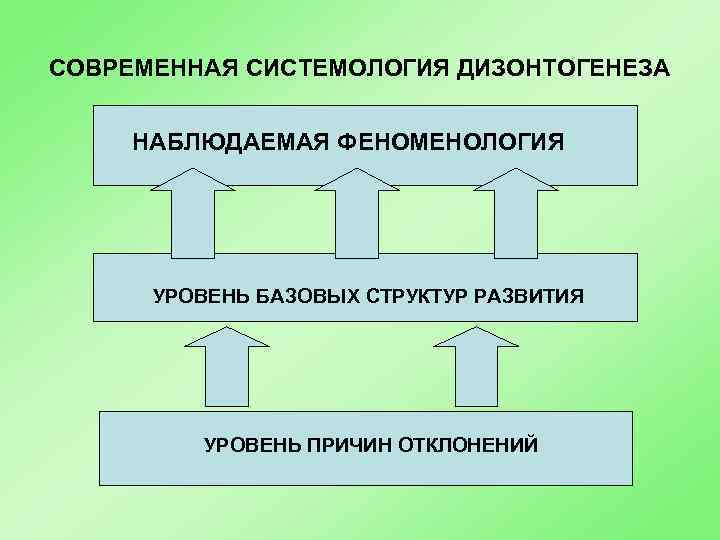 СОВРЕМЕННАЯ СИСТЕМОЛОГИЯ ДИЗОНТОГЕНЕЗА

НАБЛЮДАЕМАЯ ФЕНОМЕНОЛОГИЯ

УРОВЕНЬ БАЗОВЫХ СТРУКТУР РАЗВИТИЯ

УРОВЕНЬ ПРИЧИН ОТКЛОНЕНИЙ